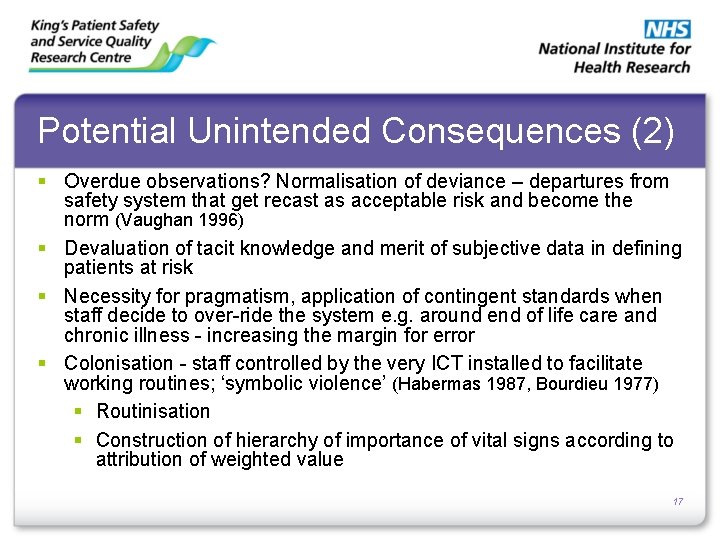 King's Patient Safety and Service Quality Research Centre

NHS
National Institute for Health Research

Potential Unintended Consequences (2)

▪ Overdue observations? Normalisation of deviance – departures from safety system that get recast as acceptable risk and become the norm (Vaughan 1996)

▪ Devaluation of tacit knowledge and merit of subjective data in defining patients at risk

▪ Necessity for pragmatism, application of contingent standards when staff decide to over-ride the system e.g. around end of life care and chronic illness - increasing the margin for error

▪ Colonisation - staff controlled by the very ICT installed to facilitate working routines; 'symbolic violence' (Habermas 1987, Bourdieu 1977)

▪ Routinisation

▪ Construction of hierarchy of importance of vital signs according to attribution of weighted value

17